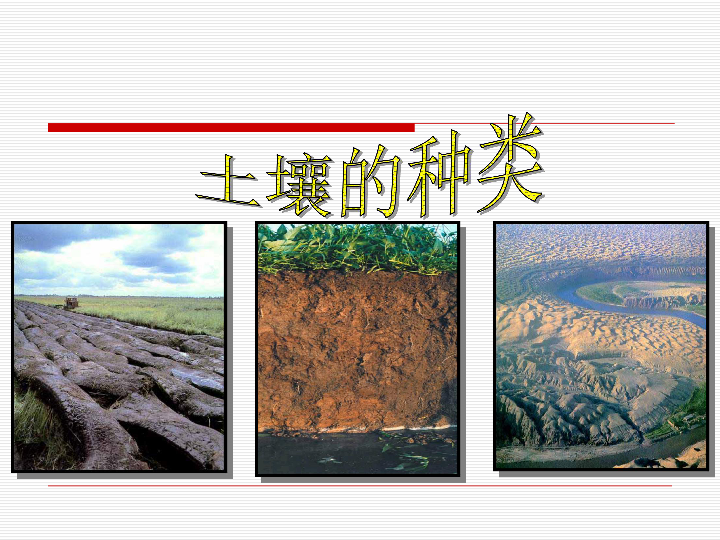 土壤的种类